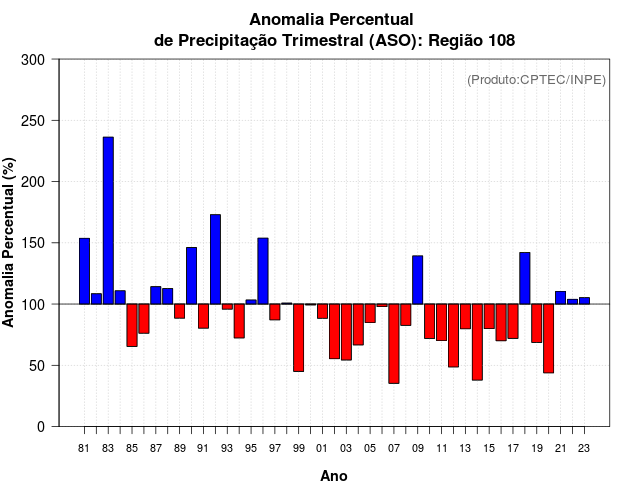 Anomalia Percentual
de Precipitação Trimestral (ASO): Região 108

(Produto:CPTEC/INPE)

Anomalia Percentual (%)

300
250
200
150
100
50
0

81 83 85 87 89 91 93 95 97 99 01 03 05 07 09 11 13 15 17 19 21 23

Ano